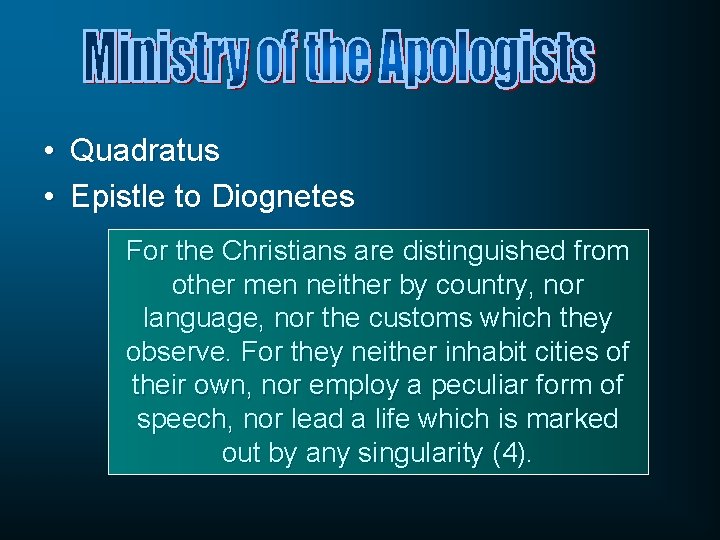 Ministry of the Apologists

• Quadratus
• Epistle to Diognetes

For the Christians are distinguished from other men neither by country, nor language, nor the customs which they observe. For they neither inhabit cities of their own, nor employ a peculiar form of speech, nor lead a life which is marked out by any singularity (4).